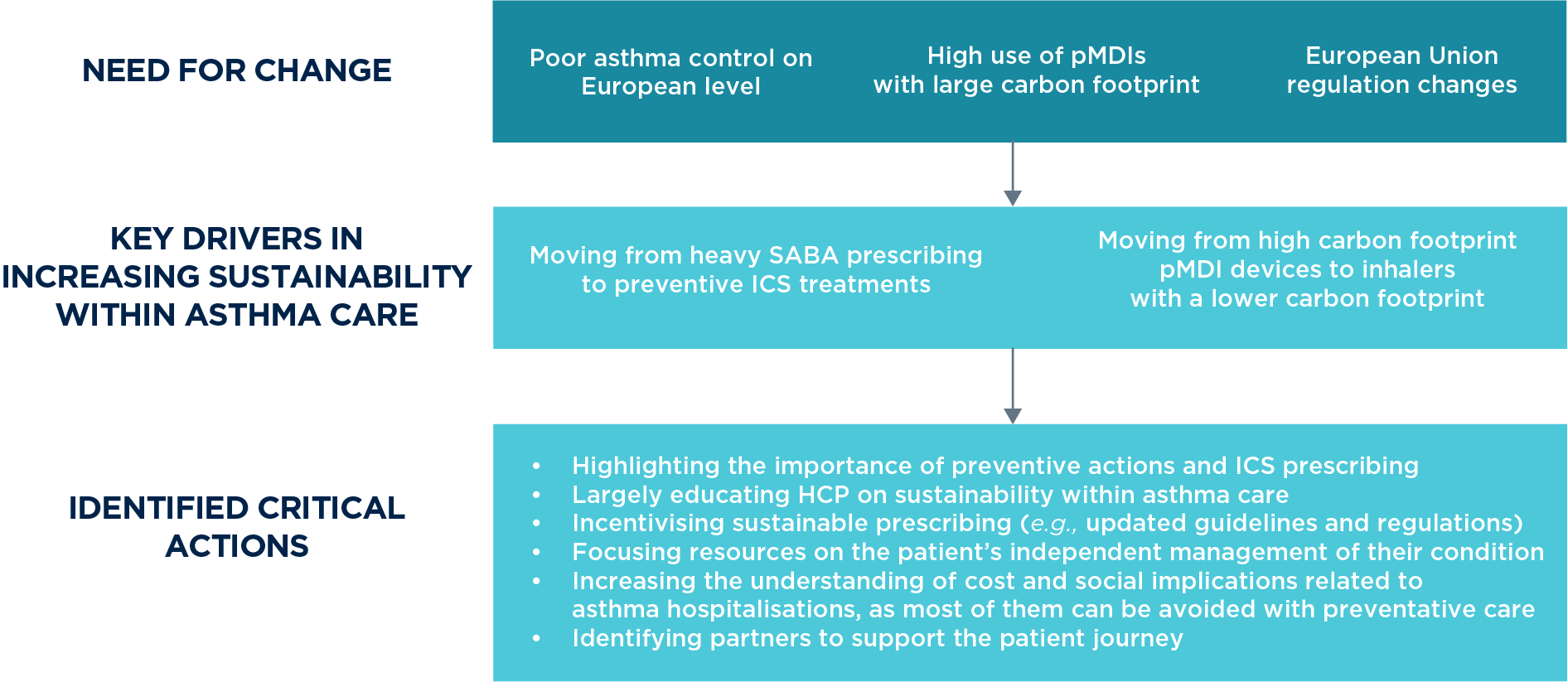 NEED FOR CHANGE

Poor asthma control on European level

High use of pMDIs with large carbon footprint

European Union regulation changes

KEY DRIVERS IN INCREASING SUSTAINABILITY WITHIN ASTHMA CARE

Moving from heavy SABA prescribing to preventive ICS treatments

Moving from high carbon footprint pMDI devices to inhalers with a lower carbon footprint

IDENTIFIED CRITICAL ACTIONS

• Highlighting the importance of preventive actions and ICS prescribing
• Largely educating HCP on sustainability within asthma care
• Incentivising sustainable prescribing (e.g., updated guidelines and regulations)
• Focusing resources on the patient's independent management of their condition
• Increasing the understanding of cost and social implications related to asthma hospitalisations, as most of them can be avoided with preventative care
• Identifying partners to support the patient journey